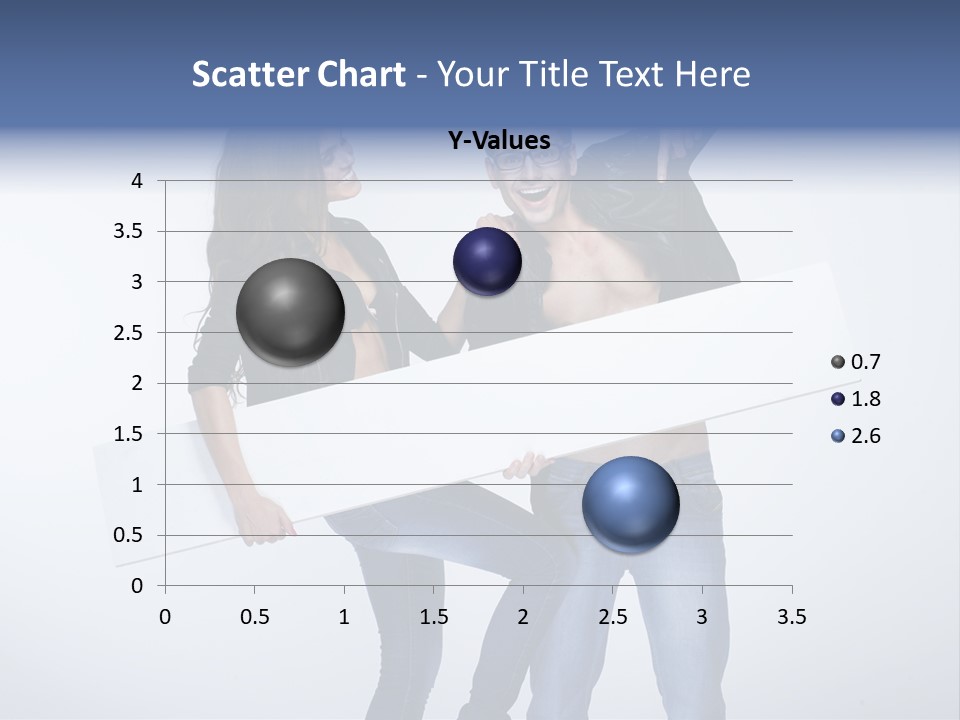 Scatter Chart - Your Title Text Here

Y-Values

4
3.5
3
2.5
2
1.5
1
0.5
0

0
0.5
1
1.5
2
2.5
3
3.5

0.7
1.8
2.6